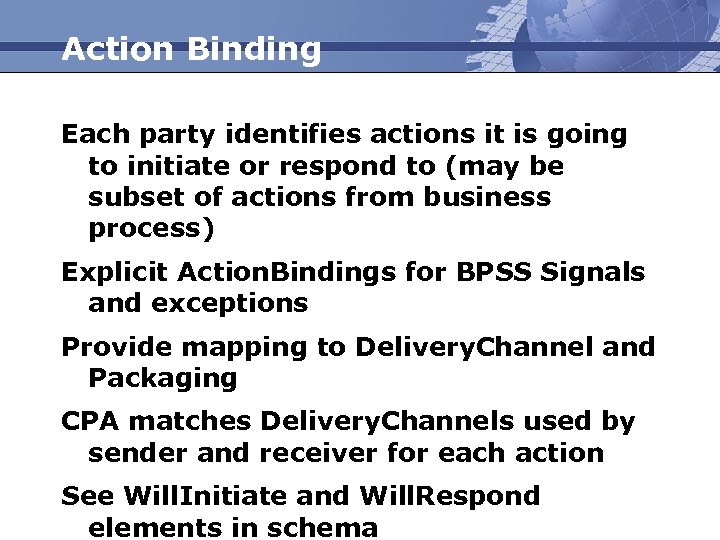 Action Binding

Each party identifies actions it is going to initiate or respond to (may be subset of actions from business process)

Explicit ActionBindings for BPSS Signals and exceptions

Provide mapping to DeliveryChannel and Packaging

CPA matches DeliveryChannels used by sender and receiver for each action

See WillInitiate and WillRespond elements in schema